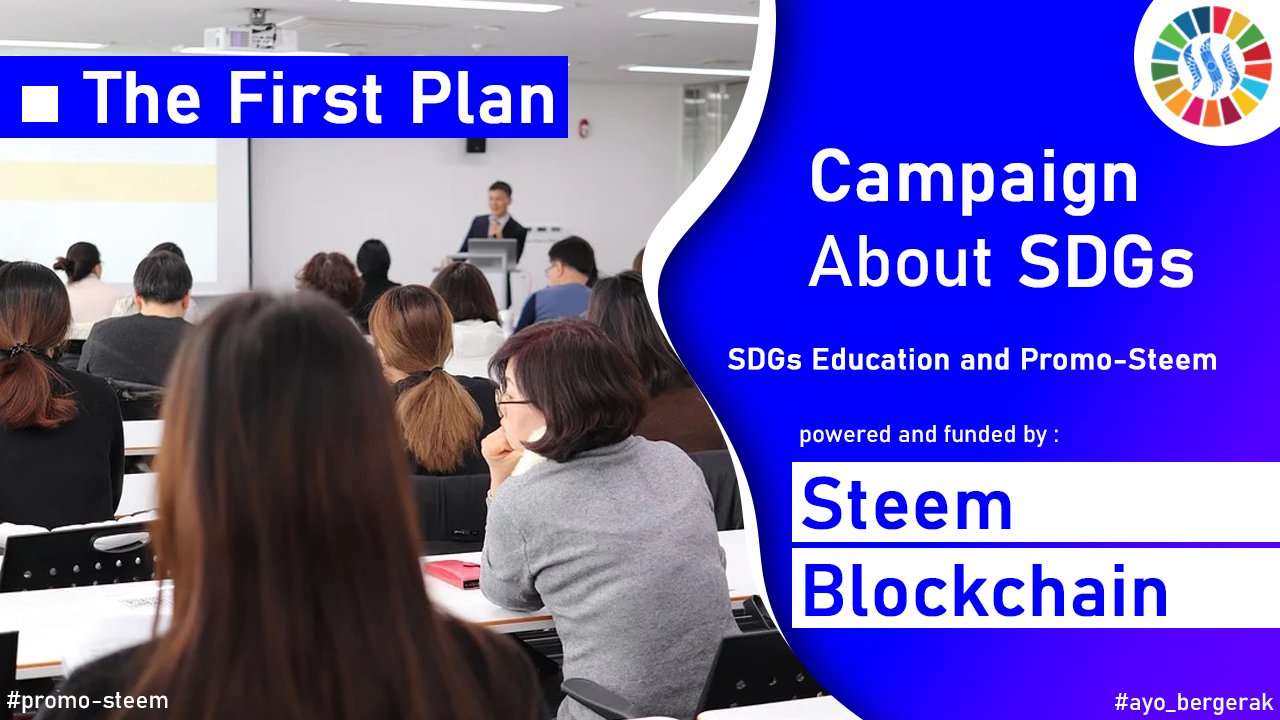 ■ The First Plan

Campaign About SDGs

SDGs Education and Promo-Steem

powered and funded by :

Steem
Blockchain

#promo-steem

#ayo_bergerak